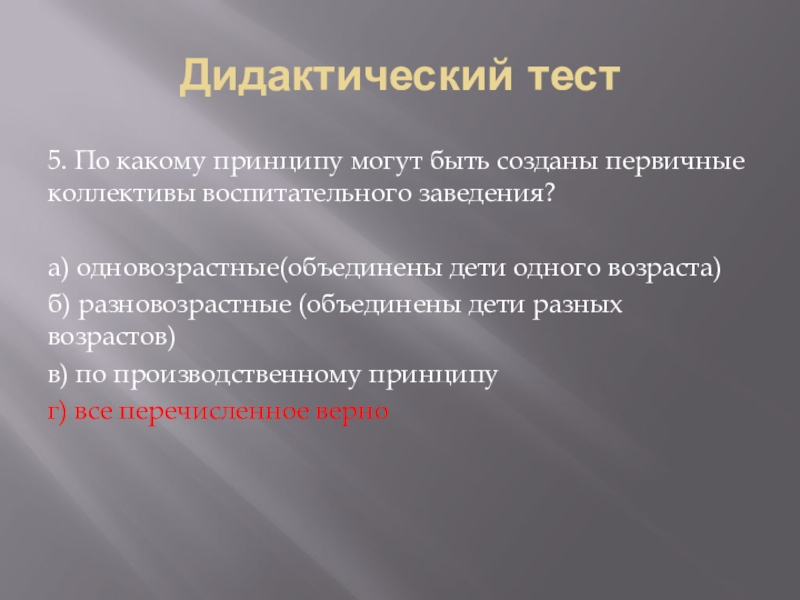 Дидактический тест

5. По какому принципу могут быть созданы первичные коллективы воспитательного заведения?

а) одновозрастные(объединены дети одного возраста)
б) разновозрастные (объединены дети разных возрастов)
в) по производственному принципу
г) все перечисленное верно